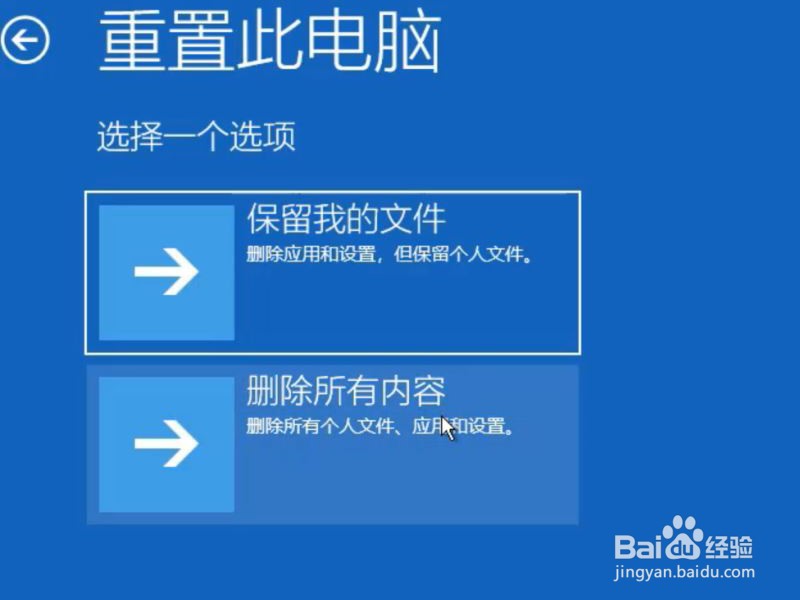 重置此电脑

选择一个选项

保留我的文件
删除应用和设置，但保留个人文件。

删除所有内容
删除所有个人文件、应用和设置。

Baidu经验
jingyan.baidu.com